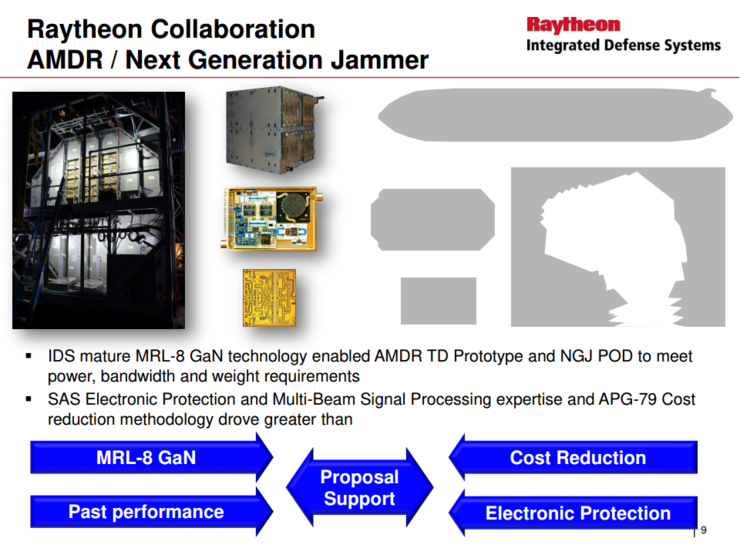 Raytheon Collaboration
AMDR / Next Generation Jammer

Raytheon
Integrated Defense Systems

▪ IDS mature MRL-8 GaN technology enabled AMDR TD Prototype and NGJ POD to meet power, bandwidth and weight requirements
▪ SAS Electronic Protection and Multi-Beam Signal Processing expertise and APG-79 Cost reduction methodology drove greater than

MRL-8 GaN

Past performance

Proposal Support

Cost Reduction

Electronic Protection

9